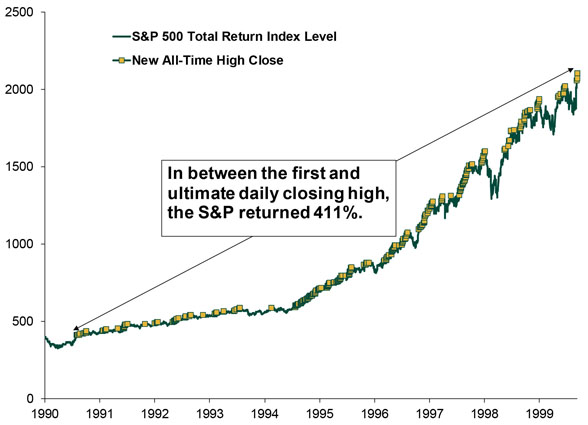 2500
2000
1500
1000
500
0

S&P 500 Total Return Index Level
New All-Time High Close

In between the first and ultimate daily closing high, the S&P returned 411%.

1990 1991 1992 1993 1994 1995 1996 1997 1998 1999